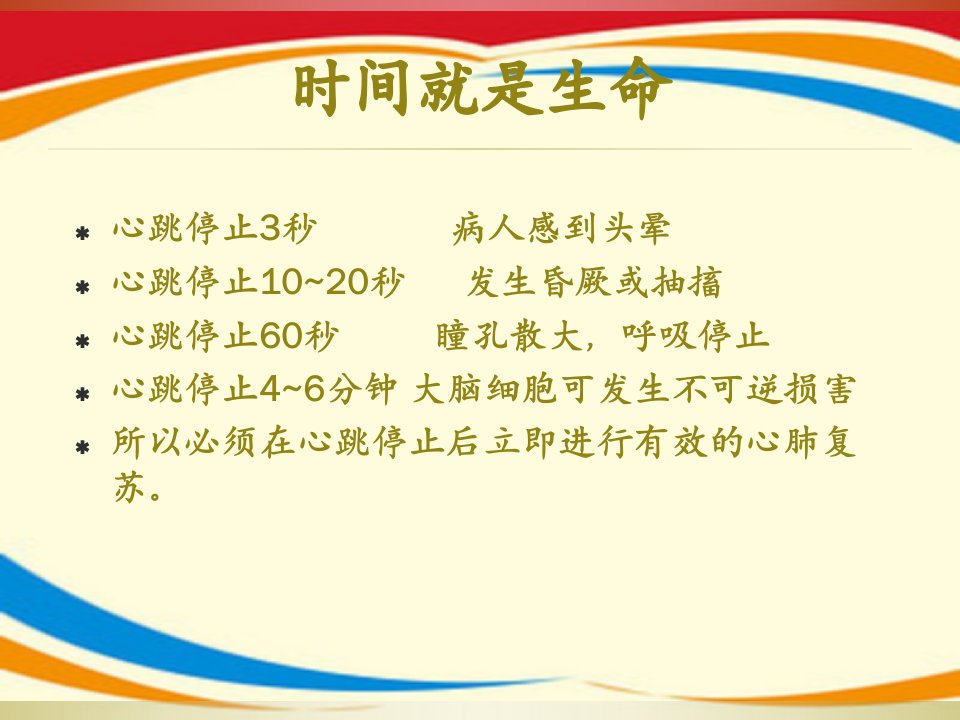 时间就是生命

* 心跳停止3秒　　病人感到头晕
* 心跳停止10~20秒　发生昏厥或抽搐
* 心跳停止60秒　　瞳孔散大，呼吸停止
* 心跳停止4~6分钟 大脑细胞可发生不可逆损害
* 所以必须在心跳停止后立即进行有效的心肺复苏。